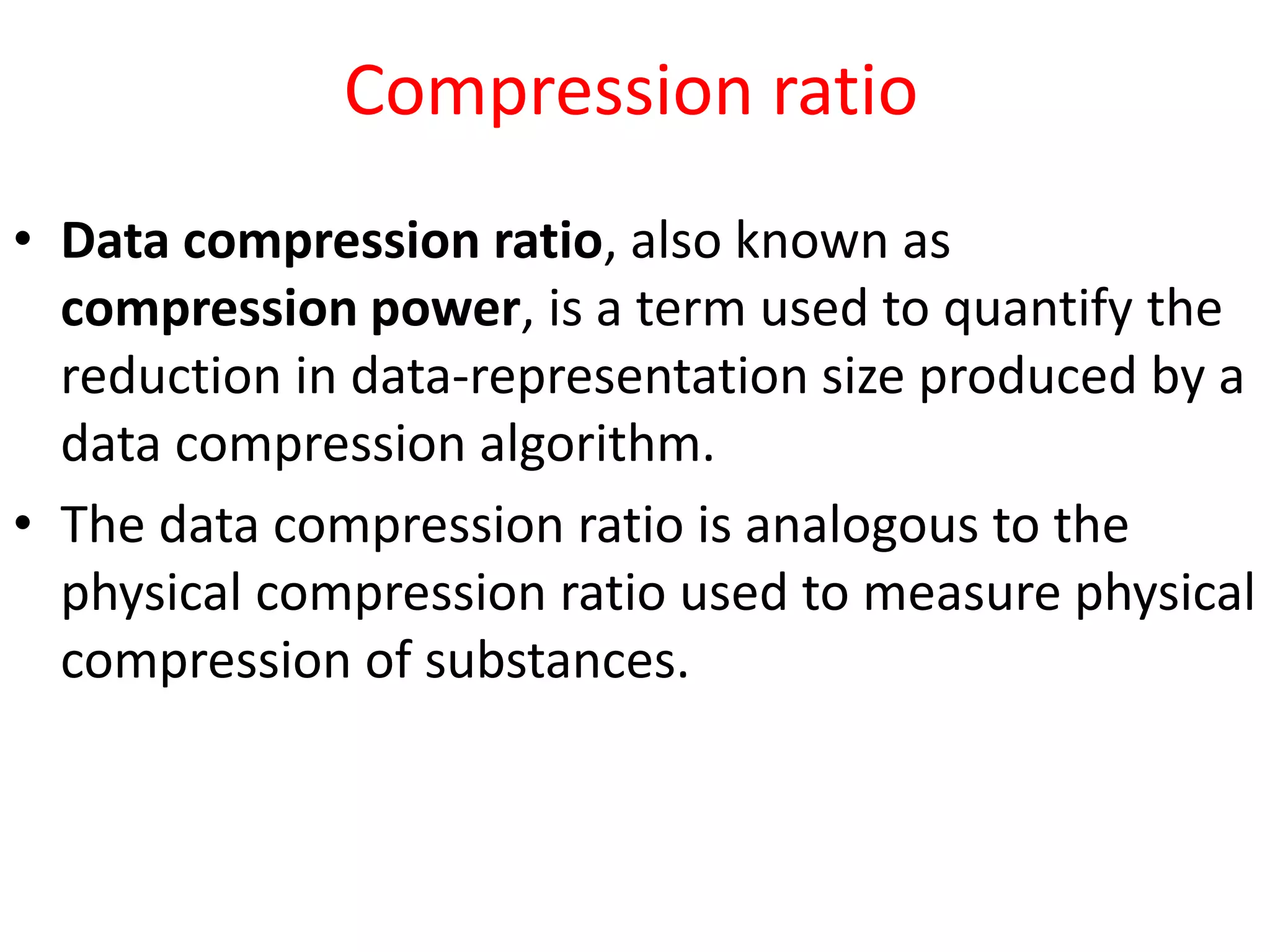 Compression ratio

• Data compression ratio, also known as compression power, is a term used to quantify the reduction in data-representation size produced by a data compression algorithm.

• The data compression ratio is analogous to the physical compression ratio used to measure physical compression of substances.